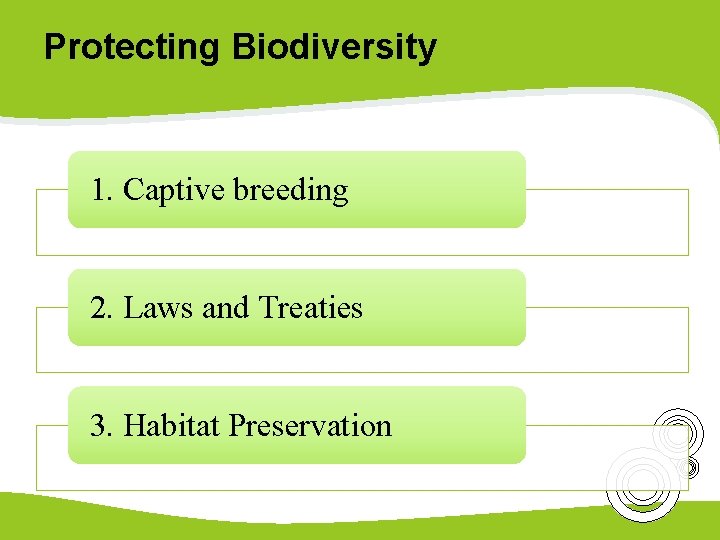 Protecting Biodiversity

1. Captive breeding

2. Laws and Treaties

3. Habitat Preservation